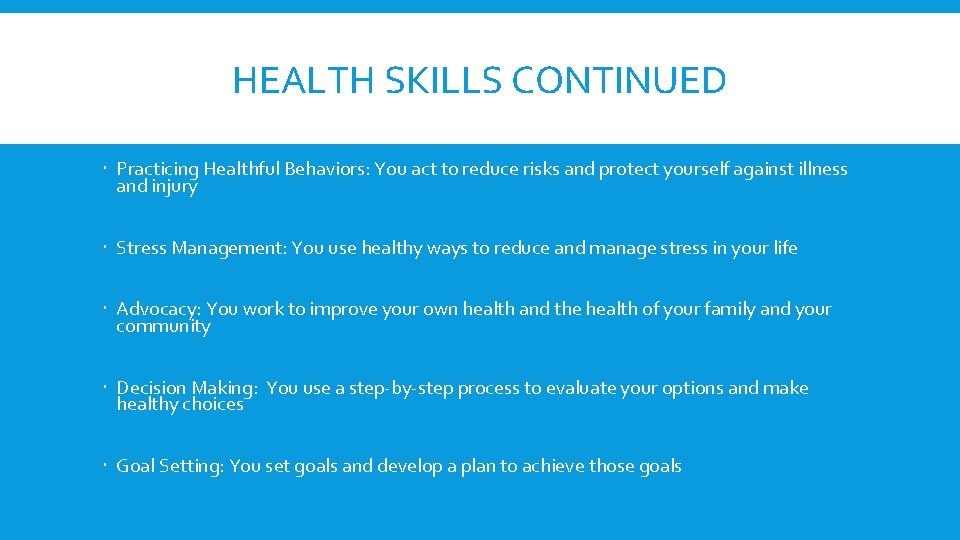 HEALTH SKILLS CONTINUED

Practicing Healthful Behaviors: You act to reduce risks and protect yourself against illness and injury

Stress Management: You use healthy ways to reduce and manage stress in your life

Advocacy: You work to improve your own health and the health of your family and your community

Decision Making:  You use a step-by-step process to evaluate your options and make healthy choices

Goal Setting: You set goals and develop a plan to achieve those goals